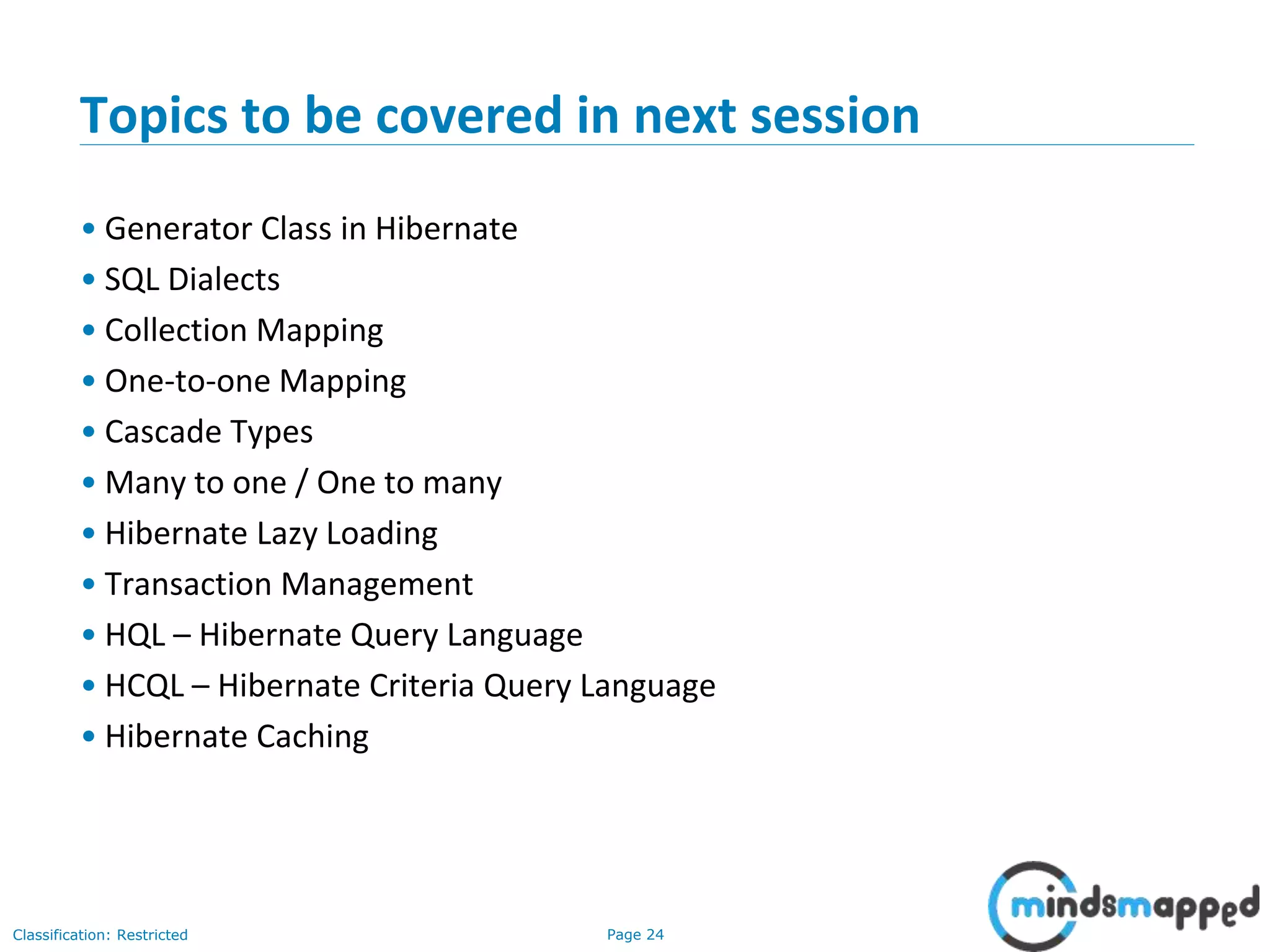 Topics to be covered in next session

• Generator Class in Hibernate
• SQL Dialects
• Collection Mapping
• One-to-one Mapping
• Cascade Types
• Many to one / One to many
• Hibernate Lazy Loading
• Transaction Management
• HQL – Hibernate Query Language
• HCQL – Hibernate Criteria Query Language
• Hibernate Caching

Classification: Restricted

Page 24

mindsmapped